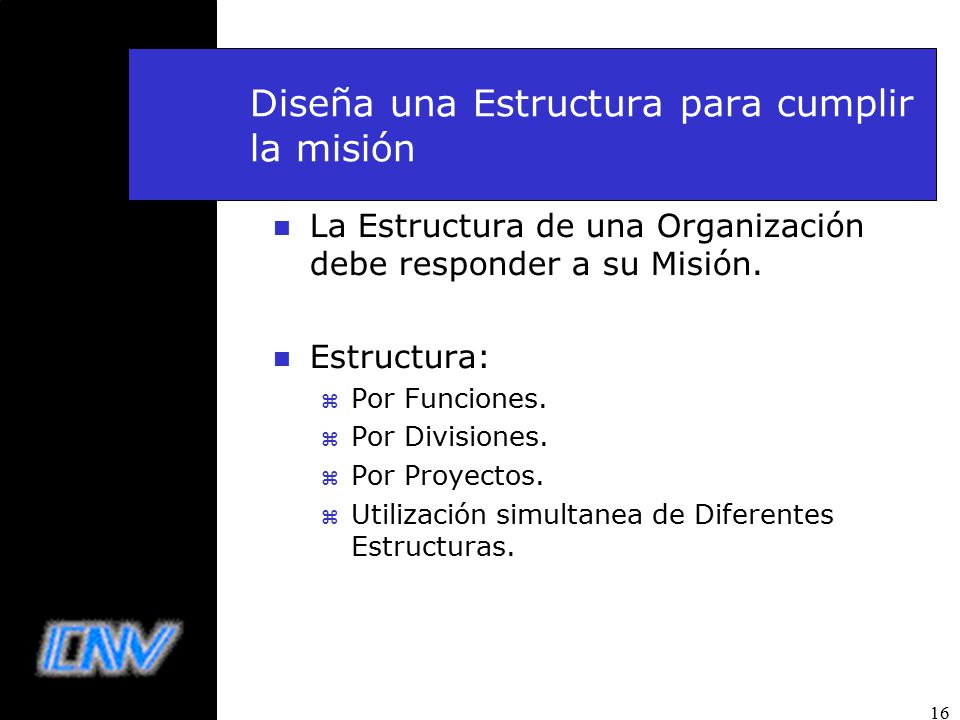 Diseña una Estructura para cumplir la misión

La Estructura de una Organización debe responder a su Misión.

Estructura:
Por Funciones.
Por Divisiones.
Por Proyectos.
Utilización simultanea de Diferentes Estructuras.

CNV

16